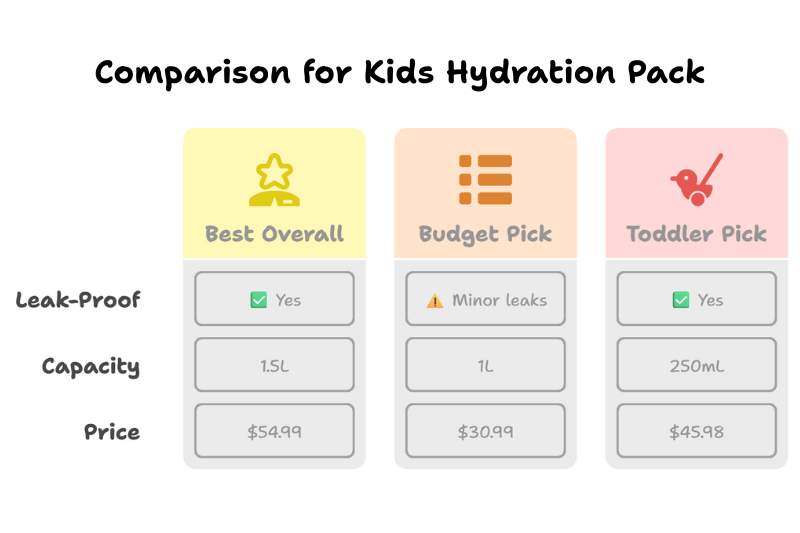 Comparison for Kids Hydration Pack

| | Best Overall | Budget Pick | Toddler Pick |
|---|---|---|---|
| Leak-Proof | ✅ Yes | ⚠️ Minor leaks | ✅ Yes |
| Capacity | 1.5L | 1L | 250mL |
| Price | \$54.99 | \$30.99 | \$45.98 |